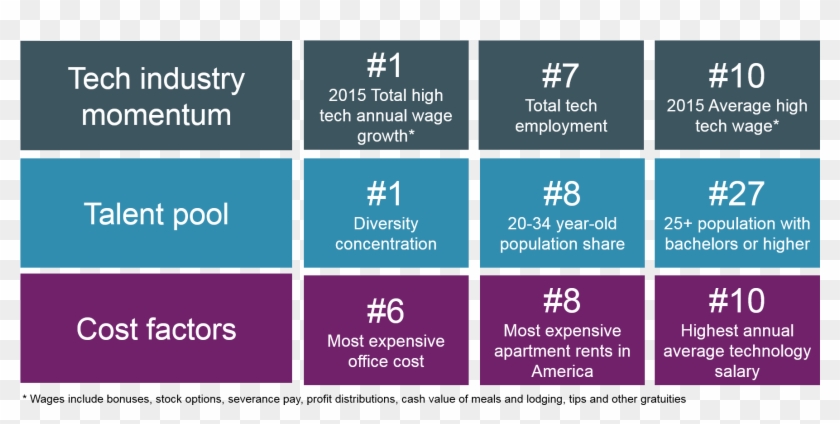 | Tech industry momentum | #1 2015 Total high tech annual wage growth* | #7 Total tech employment | #10 2015 Average high tech wage* |
|---|---|---|---|
| Talent pool | #1 Diversity concentration | #8 20-34 year-old population share | #27 25+ population with bachelors or higher |
| Cost factors | #6 Most expensive office cost | #8 Most expensive apartment rents in America | #10 Highest annual average technology salary |

* Wages include bonuses, stock options, severance pay, profit distributions, cash value of meals and lodging, tips and other gratuities